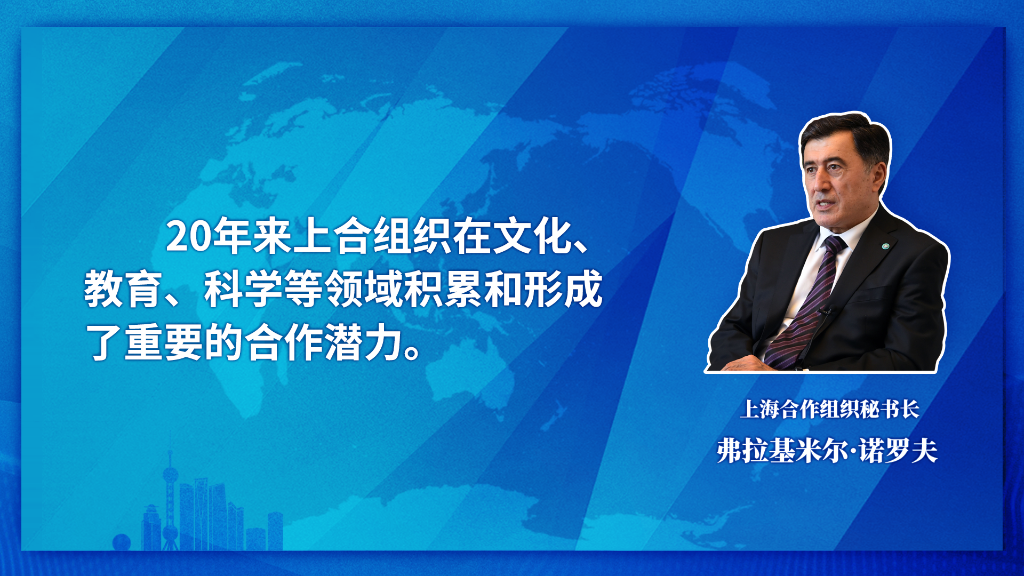 20年来上合组织在文化、教育、科学等领域积累和形成了重要的合作潜力。

上海合作组织秘书长
弗拉基米尔·诺罗夫